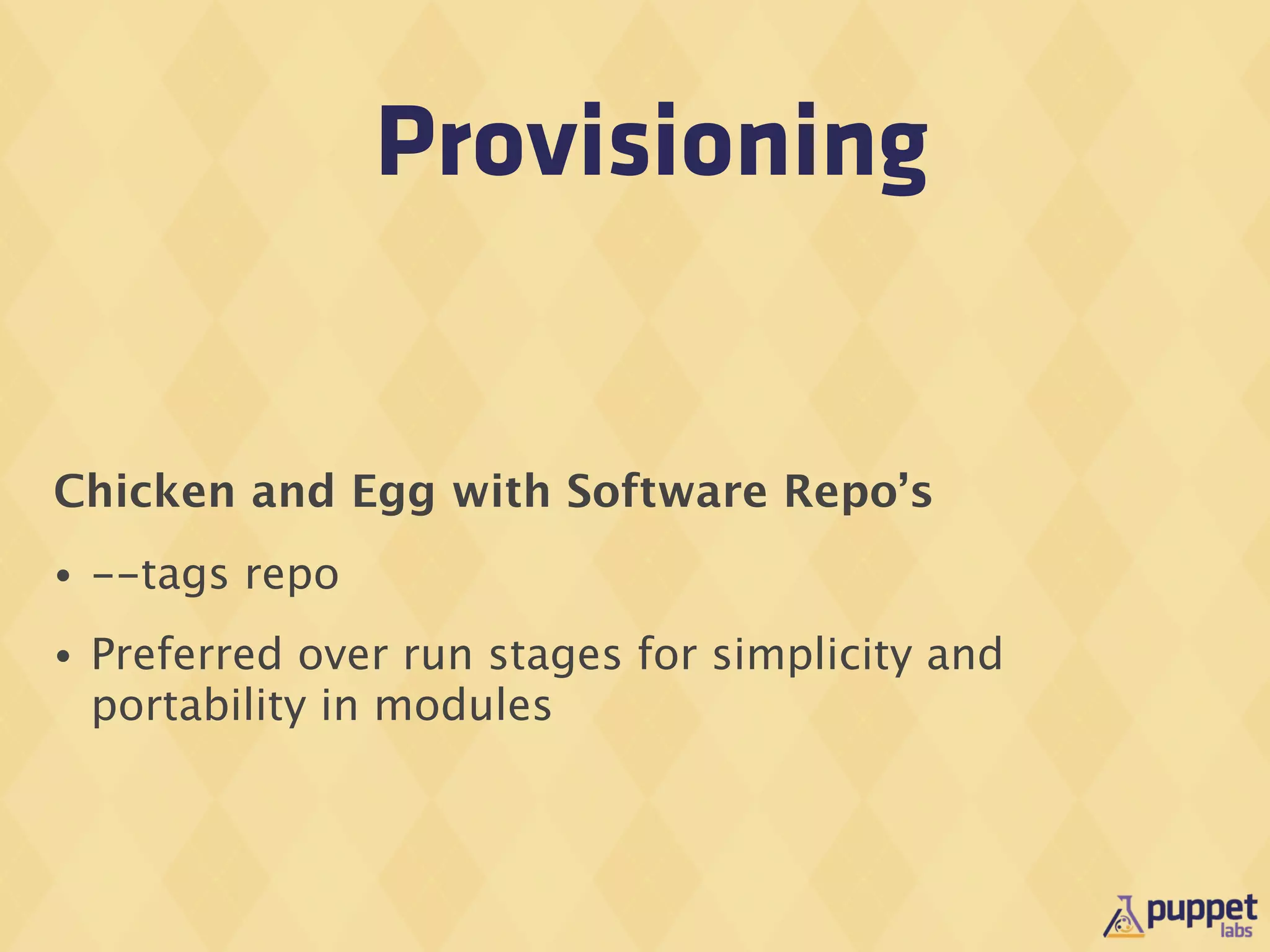 Provisioning

Chicken and Egg with Software Repo’s

• --tags repo

• Preferred over run stages for simplicity and portability in modules

puppet labs